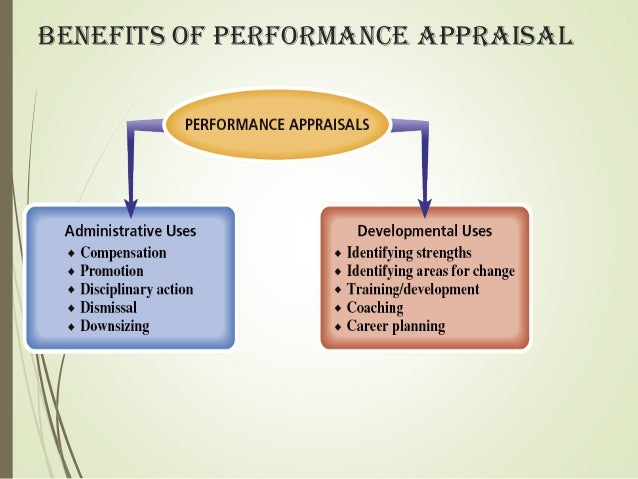 BENEFITS OF PERFORMANCE APPRAISAL

PERFORMANCE APPRAISALS

Administrative Uses
◆ Compensation
◆ Promotion
◆ Disciplinary action
◆ Dismissal
◆ Downsizing

Developmental Uses
◆ Identifying strengths
◆ Identifying areas for change
◆ Training/development
◆ Coaching
◆ Career planning